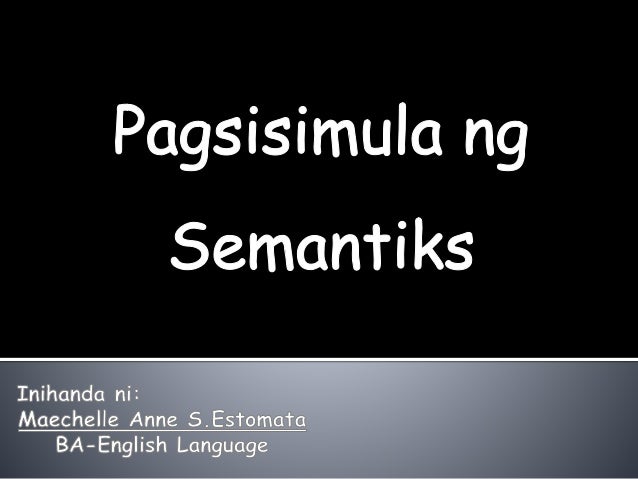 Pagsisimula ng Semantiks

Inihanda ni:
Maechelle Anne S.Estomata
BA-English Language